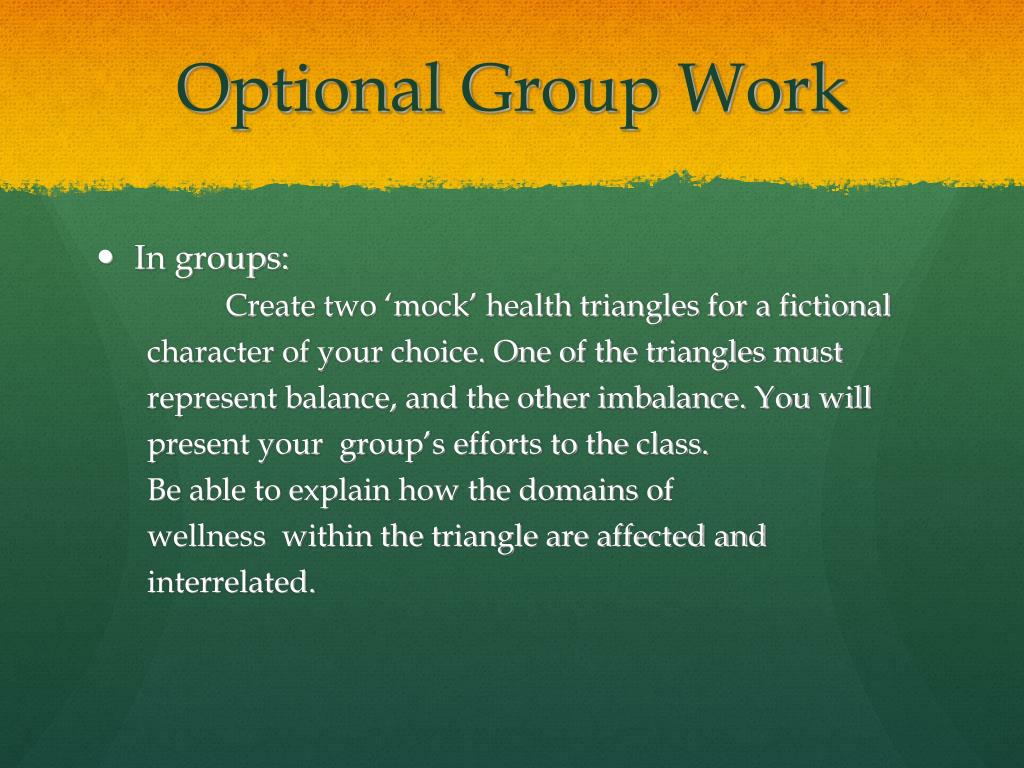 Optional Group Work

• In groups:

Create two ‘mock’ health triangles for a fictional character of your choice. One of the triangles must represent balance, and the other imbalance. You will present your group’s efforts to the class.

Be able to explain how the domains of wellness within the triangle are affected and interrelated.